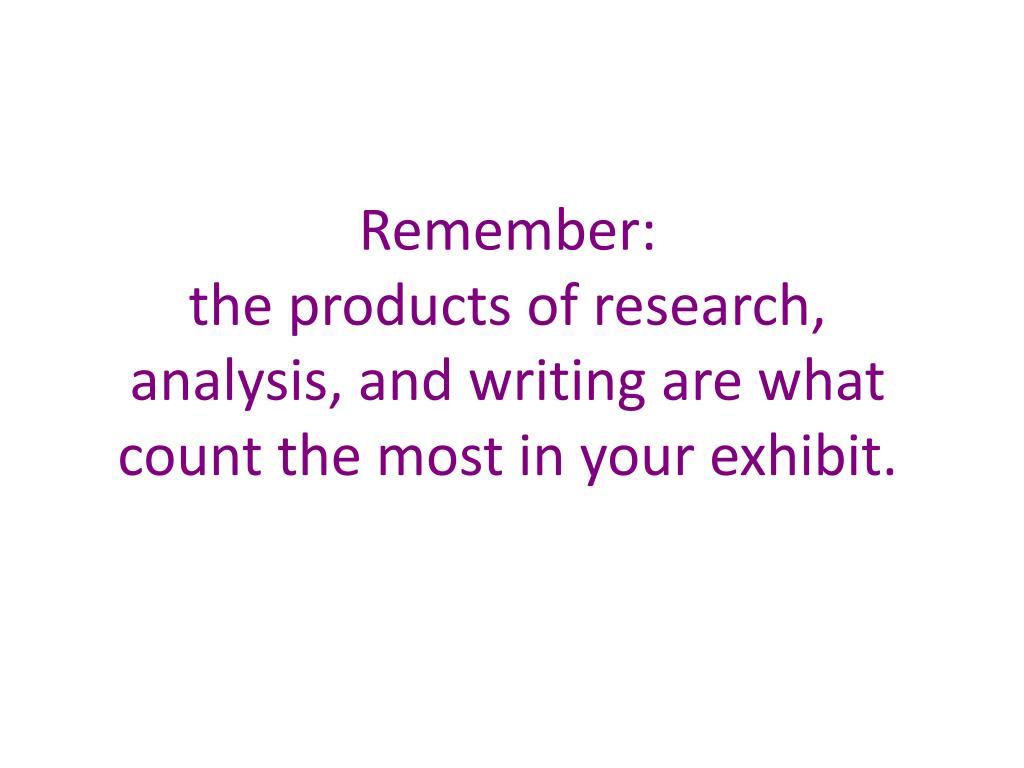 Remember:
the products of research, analysis, and writing are what count the most in your exhibit.